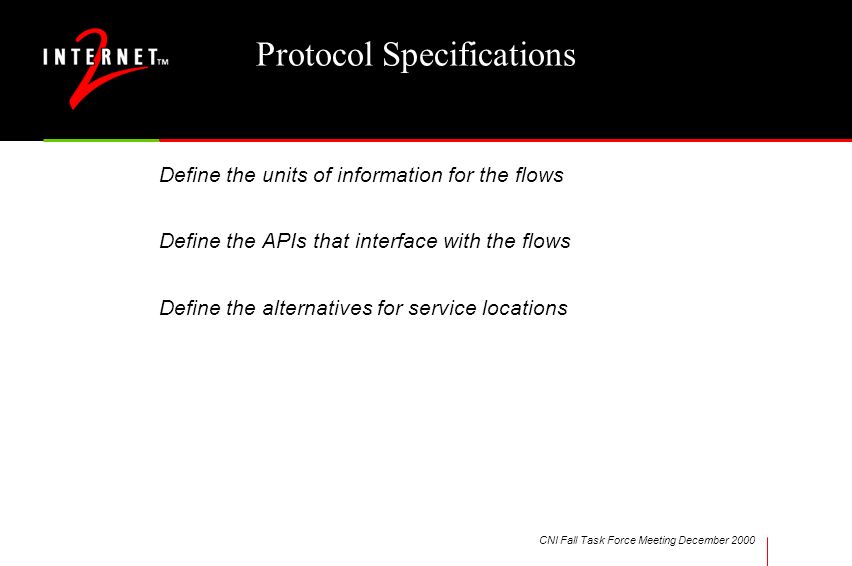 INTERNET 2 TM

Protocol Specifications

Define the units of information for the flows

Define the APIs that interface with the flows

Define the alternatives for service locations

CNI Fall Task Force Meeting December 2000